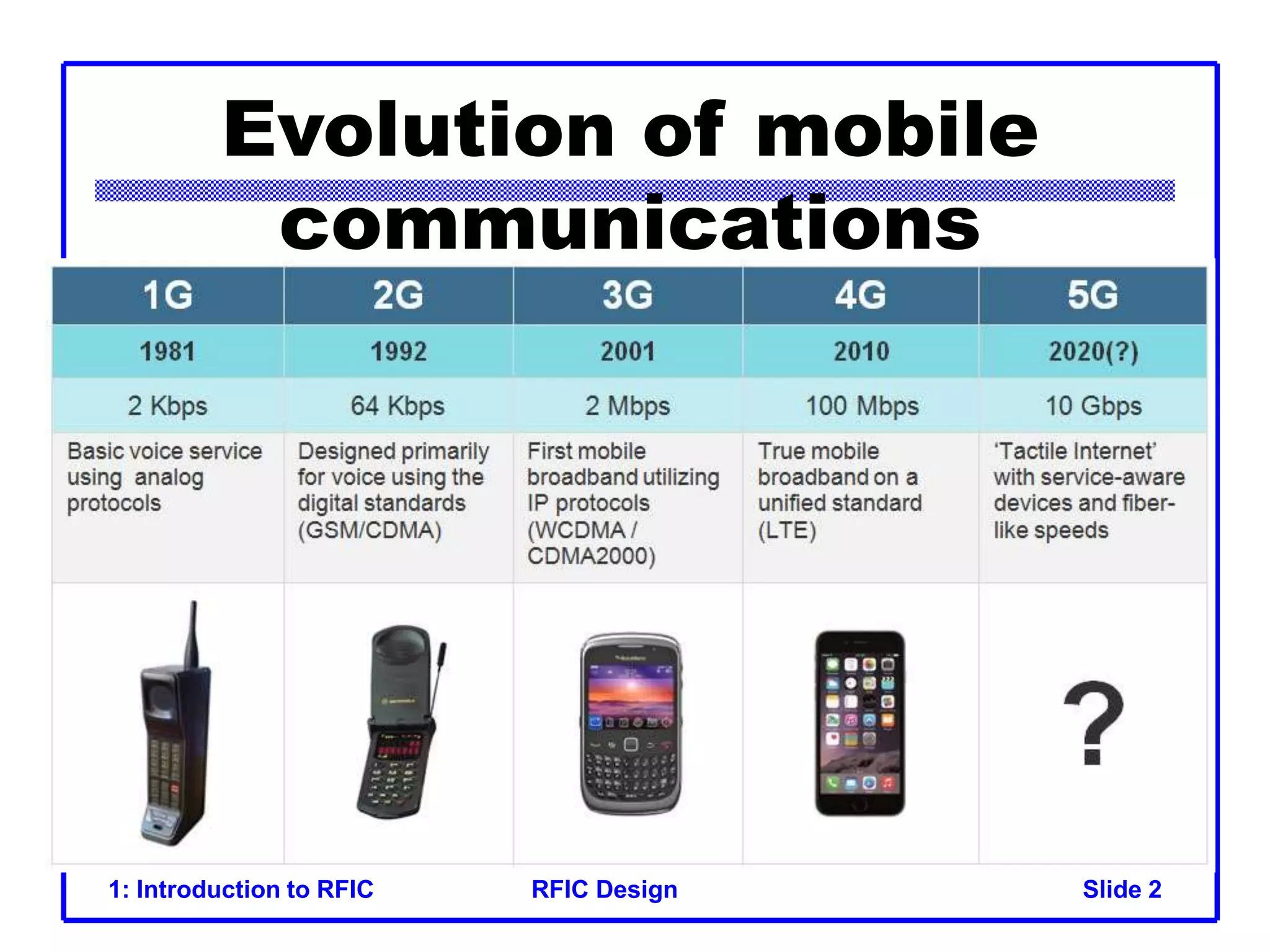 Evolution of mobile communications

| 1G | 2G | 3G | 4G | 5G |
|---|---|---|---|---|
| 1981 | 1992 | 2001 | 2010 | 2020(?) |
| 2 Kbps | 64 Kbps | 2 Mbps | 100 Mbps | 10 Gbps |
| Basic voice service using analog protocols | Designed primarily for voice using the digital standards (GSM/CDMA) | First mobile broadband utilizing IP protocols (WCDMA / CDMA2000) | True mobile broadband on a unified standard (LTE) | 'Tactile Internet' with service-aware devices and fiber-like speeds |
| | | | | ? |

1: Introduction to RFIC RFIC Design Slide 2